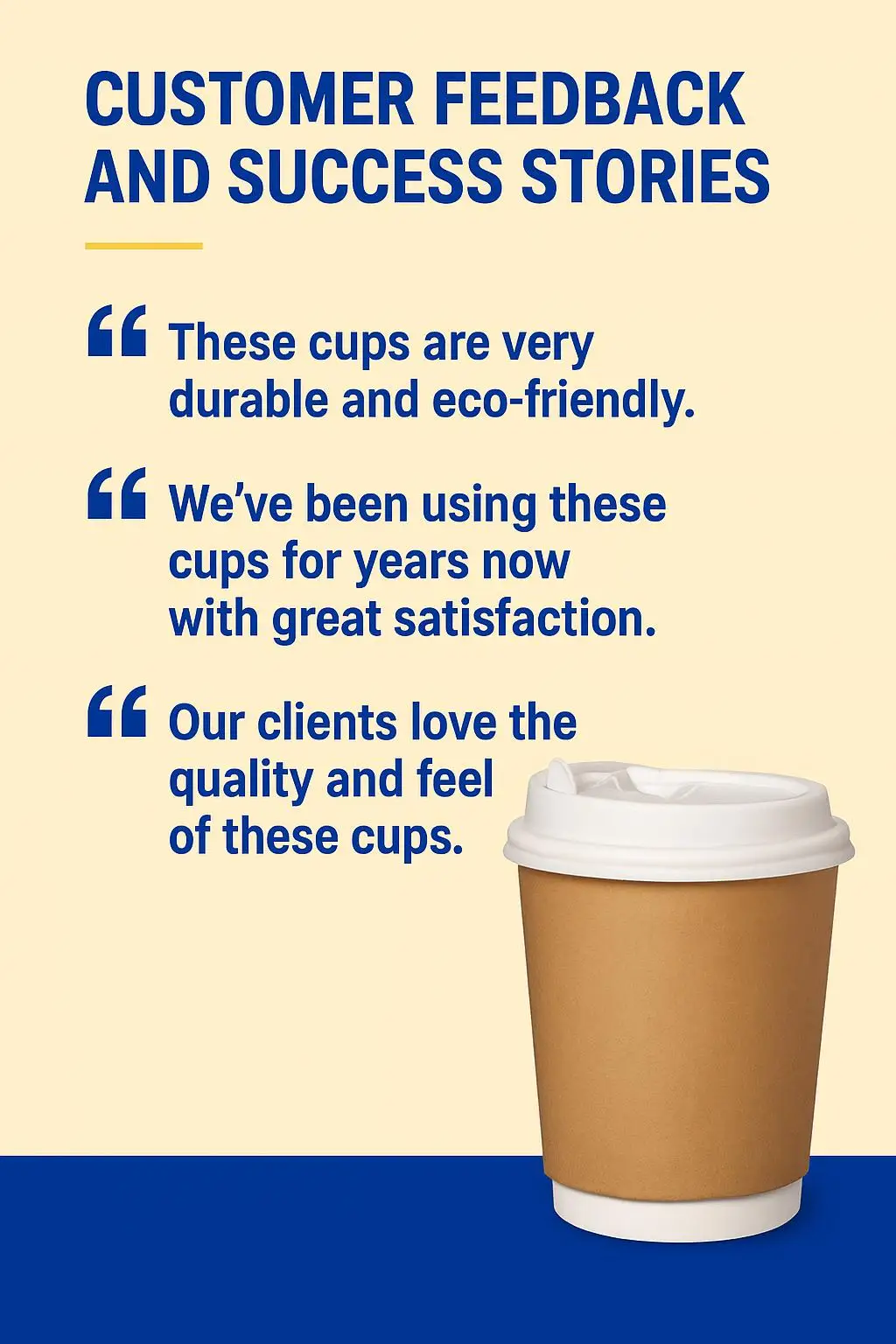 CUSTOMER FEEDBACK AND SUCCESS STORIES

“ These cups are very durable and eco-friendly.

“ We’ve been using these cups for years now with great satisfaction.

“ Our clients love the quality and feel of these cups.